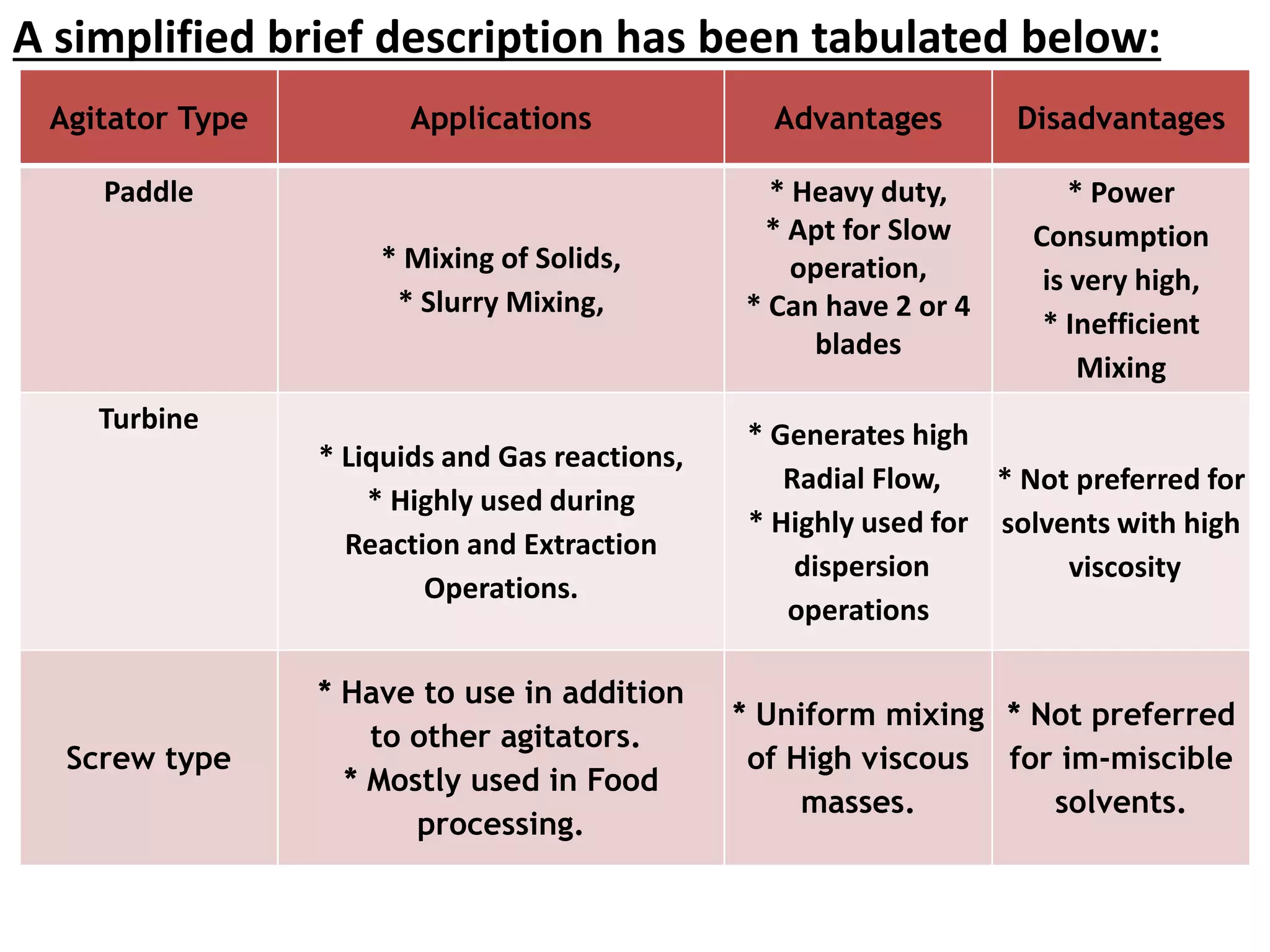 A simplified brief description has been tabulated below:

| Agitator Type | Applications | Advantages | Disadvantages |
|---|---|---|---|
| Paddle | * Mixing of Solids, * Slurry Mixing, | * Heavy duty, * Apt for Slow operation, * Can have 2 or 4 blades | * Power Consumption is very high, * Inefficient Mixing |
| Turbine | * Liquids and Gas reactions, * Highly used during Reaction and Extraction Operations. | * Generates high Radial Flow, * Highly used for dispersion operations | * Not preferred for solvents with high viscosity |
| Screw type | * Have to use in addition to other agitators. * Mostly used in Food processing. | * Uniform mixing of High viscous masses. | * Not preferred for im-miscible solvents. |